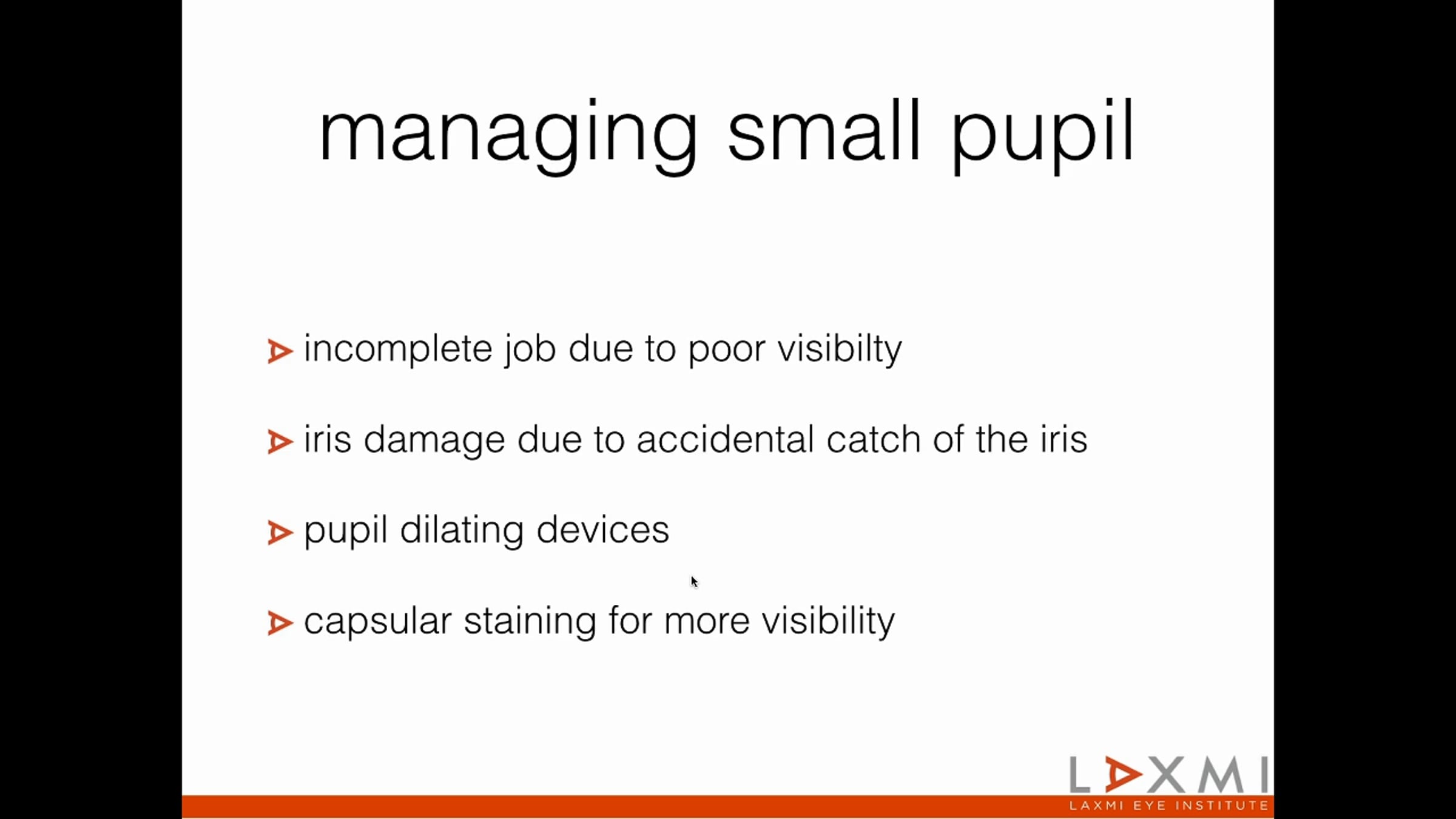 managing small pupil

incomplete job due to poor visibilty

iris damage due to accidental catch of the iris

pupil dilating devices

capsular staining for more visibility

LAXMI
LAXMI EYE INSTITUTE